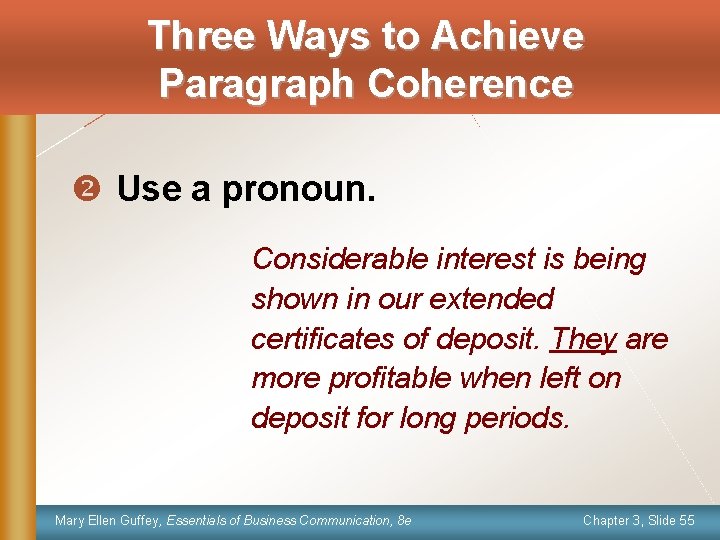 Three Ways to Achieve Paragraph Coherence

❷ Use a pronoun.

Considerable interest is being shown in our extended certificates of deposit. They are more profitable when left on deposit for long periods.

Mary Ellen Guffey, Essentials of Business Communication, 8e

Chapter 3, Slide 55